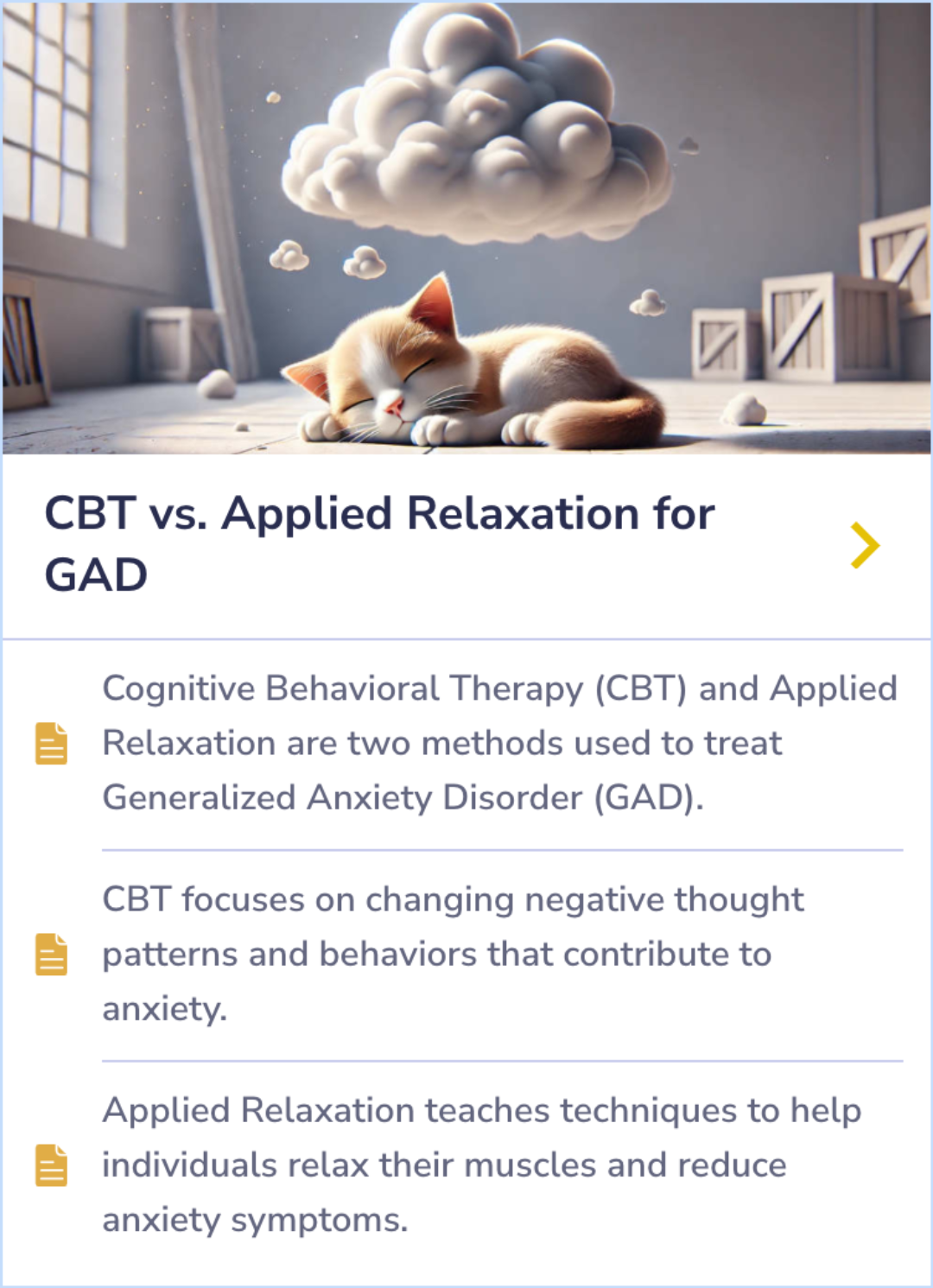 CBT vs. Applied Relaxation for GAD

Cognitive Behavioral Therapy (CBT) and Applied Relaxation are two methods used to treat Generalized Anxiety Disorder (GAD).

CBT focuses on changing negative thought patterns and behaviors that contribute to anxiety.

Applied Relaxation teaches techniques to help individuals relax their muscles and reduce anxiety symptoms.